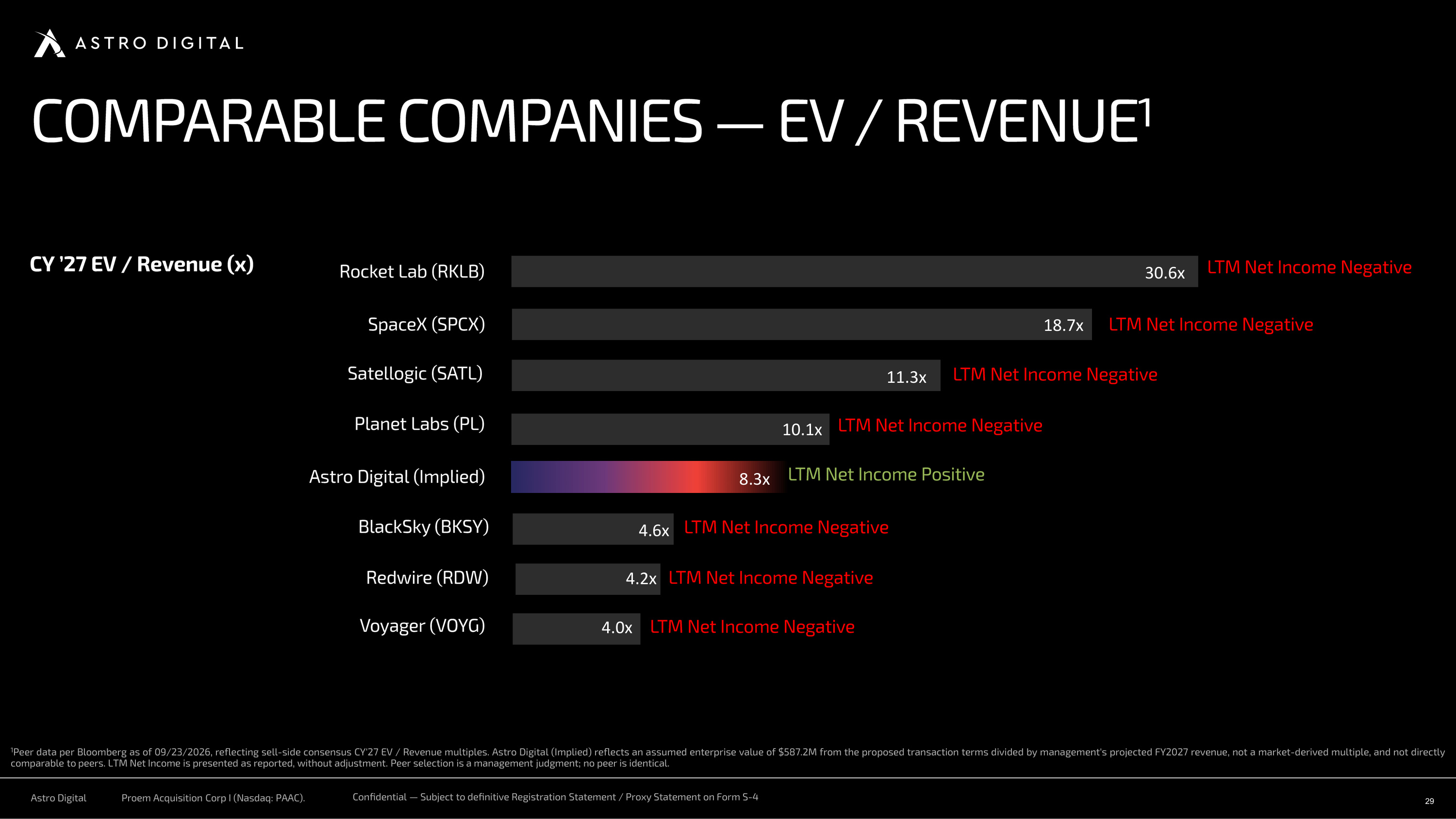 ASTRO DIGITAL

COMPARABLE COMPANIES — EV / REVENUE$^{1}$

CY '27 EV / Revenue (x)

Rocket Lab (RKLB)
30.6x
LTM Net Income Negative

SpaceX (SPCX)
18.7x
LTM Net Income Negative

Satellogic (SATL)
11.3x
LTM Net Income Negative

Planet Labs (PL)
10.1x
LTM Net Income Negative

Astro Digital (Implied)
8.3x
LTM Net Income Positive

BlackSky (BKSY)
4.6x
LTM Net Income Negative

Redwire (RDW)
4.2x
LTM Net Income Negative

Voyager (VOYG)
4.0x
LTM Net Income Negative

$^{1}$Peer data per Bloomberg as of 09/23/2026, reflecting sell-side consensus CY'27 EV / Revenue multiples. Astro Digital (Implied) reflects an assumed enterprise value of $587.2M from the proposed transaction terms divided by management's projected FY2027 revenue, not a market-derived multiple, and not directly comparable to peers. LTM Net Income is presented as reported, without adjustment. Peer selection is a management judgment; no peer is identical.

Astro Digital    Proem Acquisition Corp I (Nasdaq: PAAC).    Confidential — Subject to definitive Registration Statement / Proxy Statement on Form S-4

29